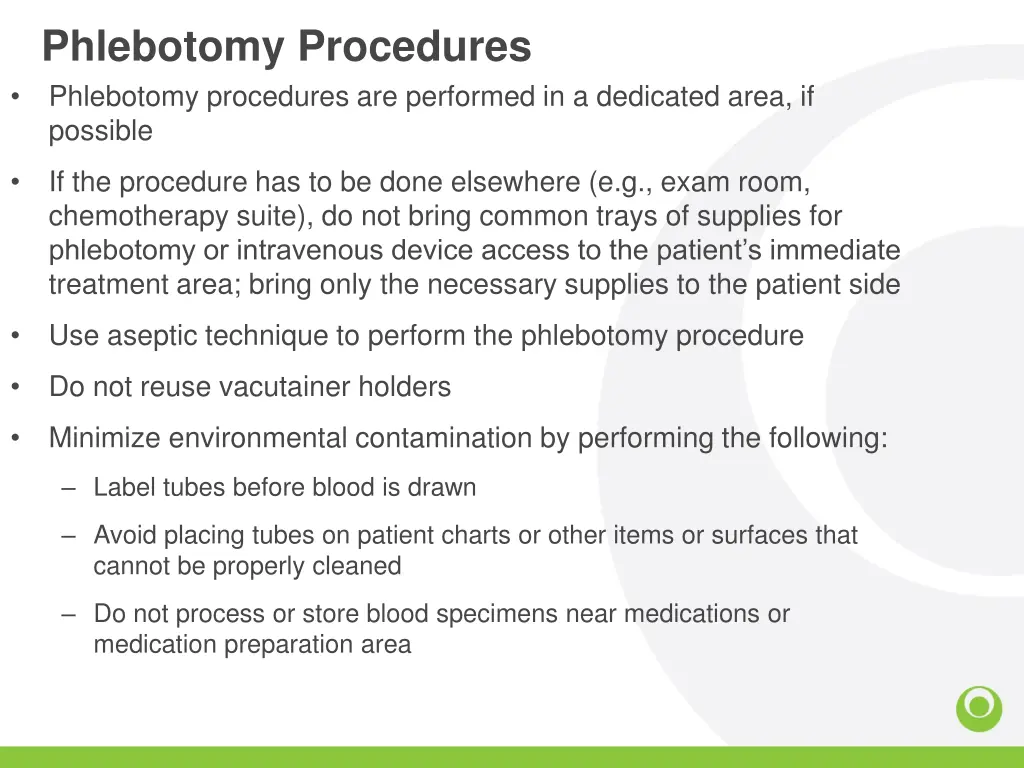 Phlebotomy Procedures

• Phlebotomy procedures are performed in a dedicated area, if possible

• If the procedure has to be done elsewhere (e.g., exam room, chemotherapy suite), do not bring common trays of supplies for phlebotomy or intravenous device access to the patient's immediate treatment area; bring only the necessary supplies to the patient side

• Use aseptic technique to perform the phlebotomy procedure

• Do not reuse vacutainer holders

• Minimize environmental contamination by performing the following:

– Label tubes before blood is drawn

– Avoid placing tubes on patient charts or other items or surfaces that cannot be properly cleaned

– Do not process or store blood specimens near medications or medication preparation area